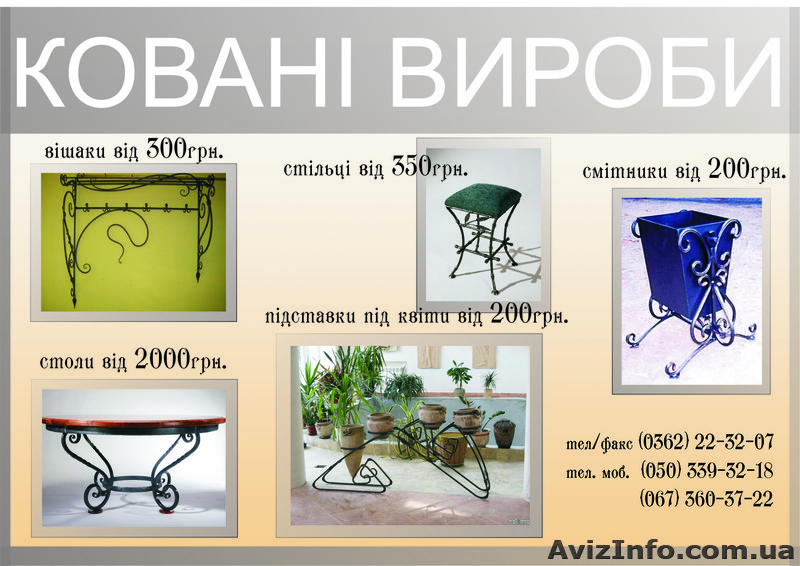 КОВАНІ ВИРОБИ

вішаки від 300грн.

стільці від 350грн.

смітники від 200грн.

підставки під квіти від 200грн.

столи від 2000грн.

тел/факс (0362) 22-32-07
тел. моб. (050) 339-32-18
(067) 360-37-22

AvizInfo.com.ua